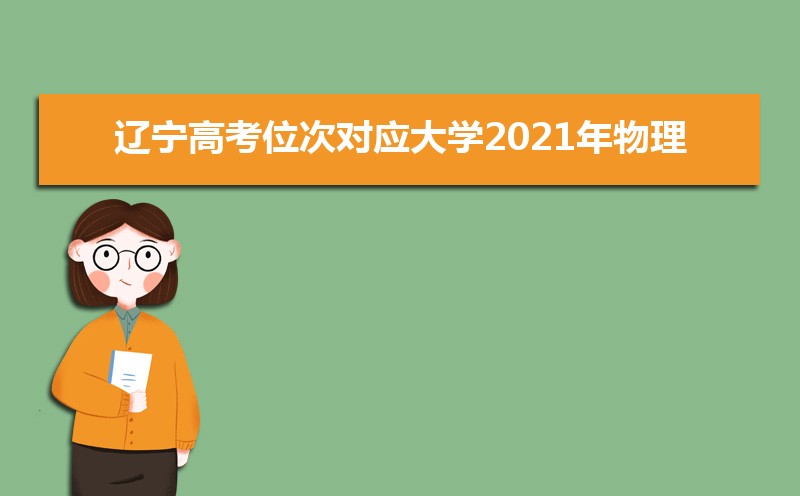 辽宁高考位次对应大学2021年物理